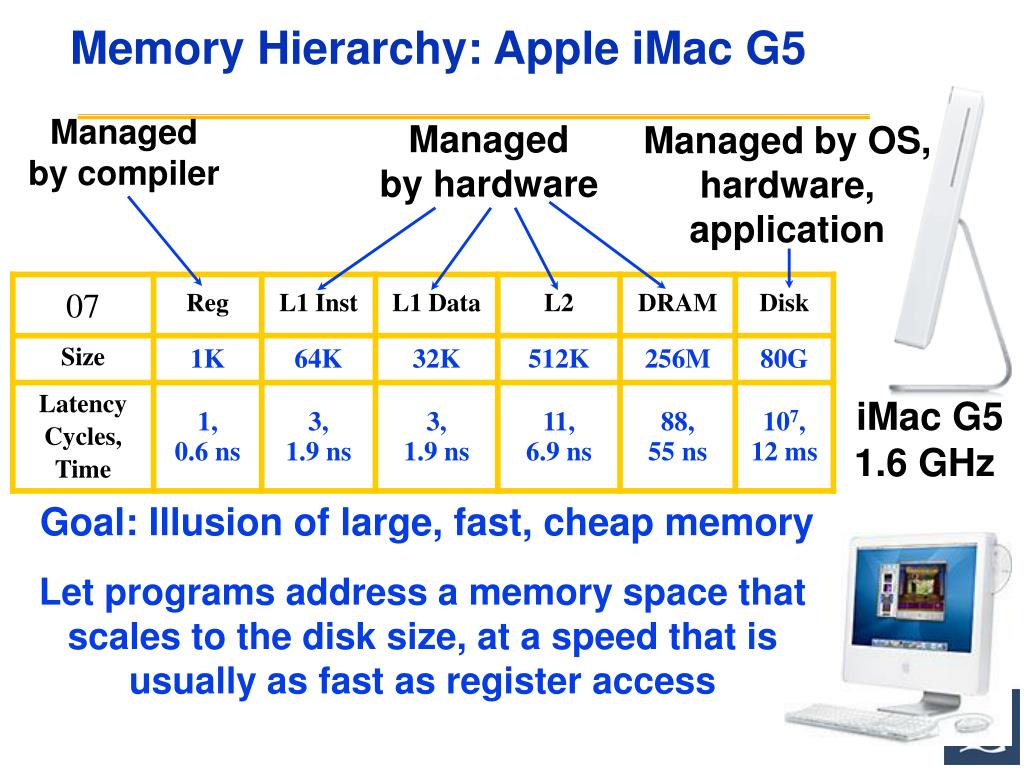 Memory Hierarchy: Apple iMac G5

Managed by compiler

Managed by hardware

Managed by OS, hardware, application

| 07 | Reg | L1 Inst | L1 Data | L2 | DRAM | Disk |
|---|---|---|---|---|---|---|
| Size | 1K | 64K | 32K | 512K | 256M | 80G |
| Latency Cycles, Time | 1, 0.6 ns | 3, 1.9 ns | 3, 1.9 ns | 11, 6.9 ns | 88, 55 ns | $10^7$, 12 ms |

iMac G5 1.6 GHz

Goal: Illusion of large, fast, cheap memory

Let programs address a memory space that scales to the disk size, at a speed that is usually as fast as register access